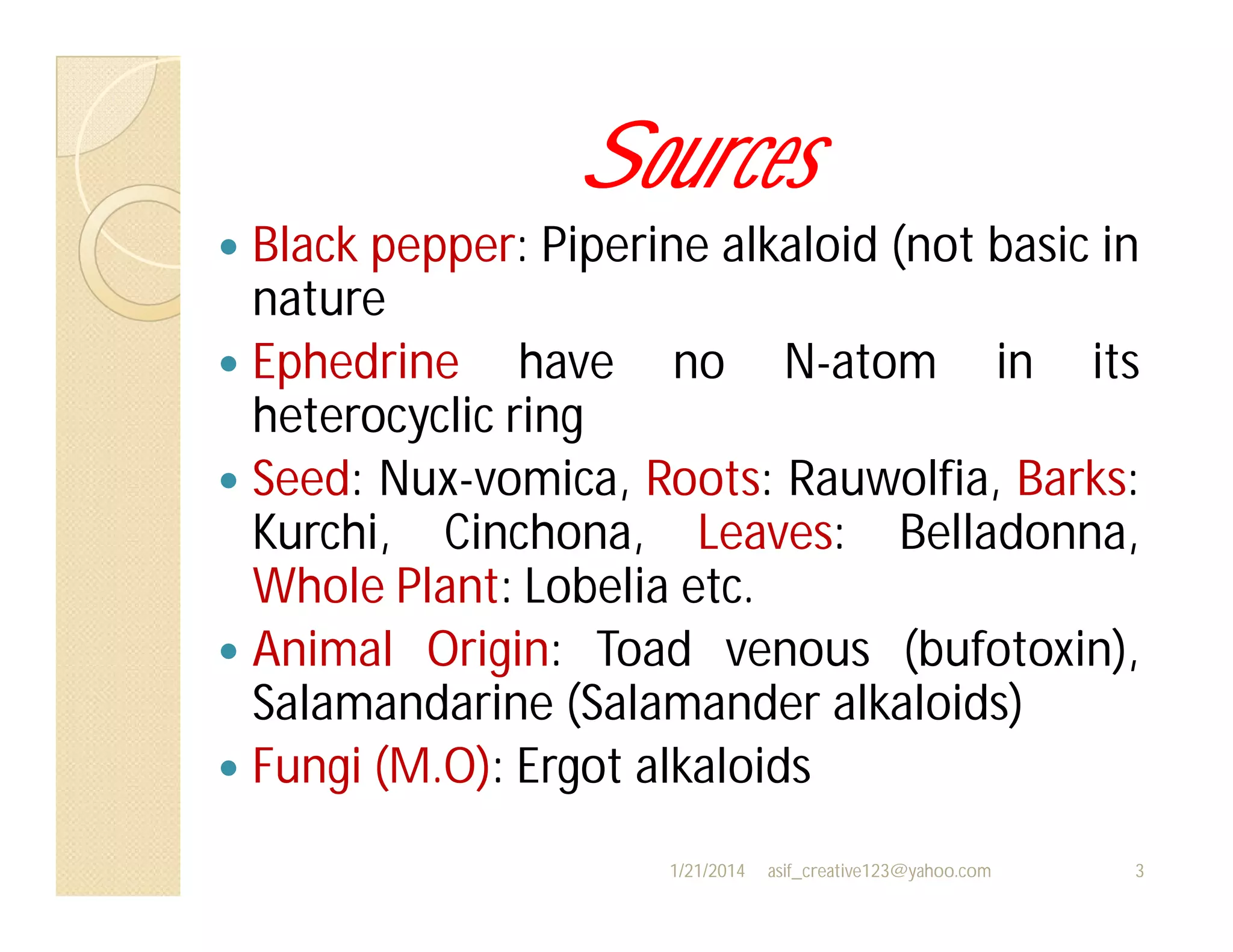 Sources

• Black pepper: Piperine alkaloid (not basic in nature

• Ephedrine have no N-atom in its heterocyclic ring

• Seed: Nux-vomica, Roots: Rauwolfia, Barks: Kurchi, Cinchona, Leaves: Belladonna, Whole Plant: Lobelia etc.

• Animal Origin: Toad venous (bufotoxin), Salamandarine (Salamander alkaloids)

• Fungi (M.O): Ergot alkaloids

1/21/2014 asif_creative123@yahoo.com 3